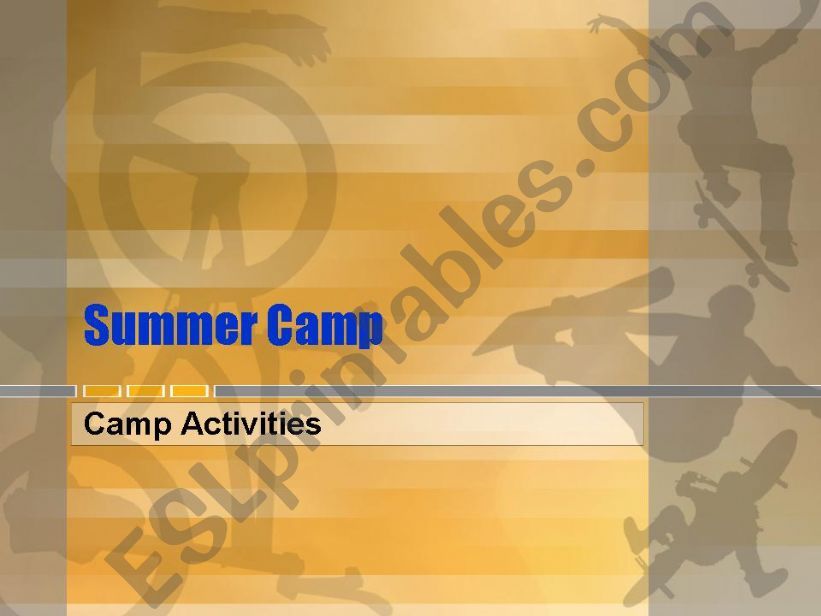 Summer Camp

Camp Activities

ESLprintables.com